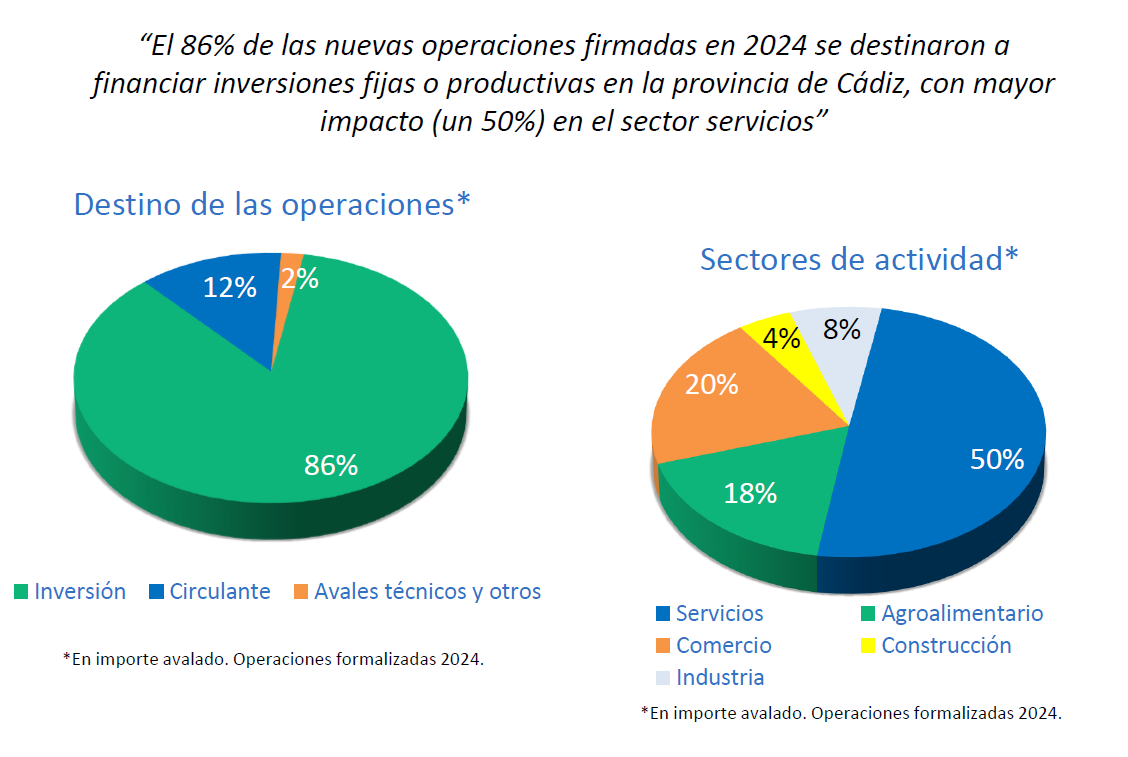 “El 86% de las nuevas operaciones firmadas en 2024 se destinaron a financiar inversiones fijas o productivas en la provincia de Cádiz, con mayor impacto (un 50%) en el sector servicios”

Destino de las operaciones*

12%
2%
86%

Inversión
Circulante
Avales técnicos y otros

*En importe avalado. Operaciones formalizadas 2024.

Sectores de actividad*

4%
8%
20%
50%
18%

Servicios
Agroalimentario
Comercio
Construcción
Industria

*En importe avalado. Operaciones formalizadas 2024.